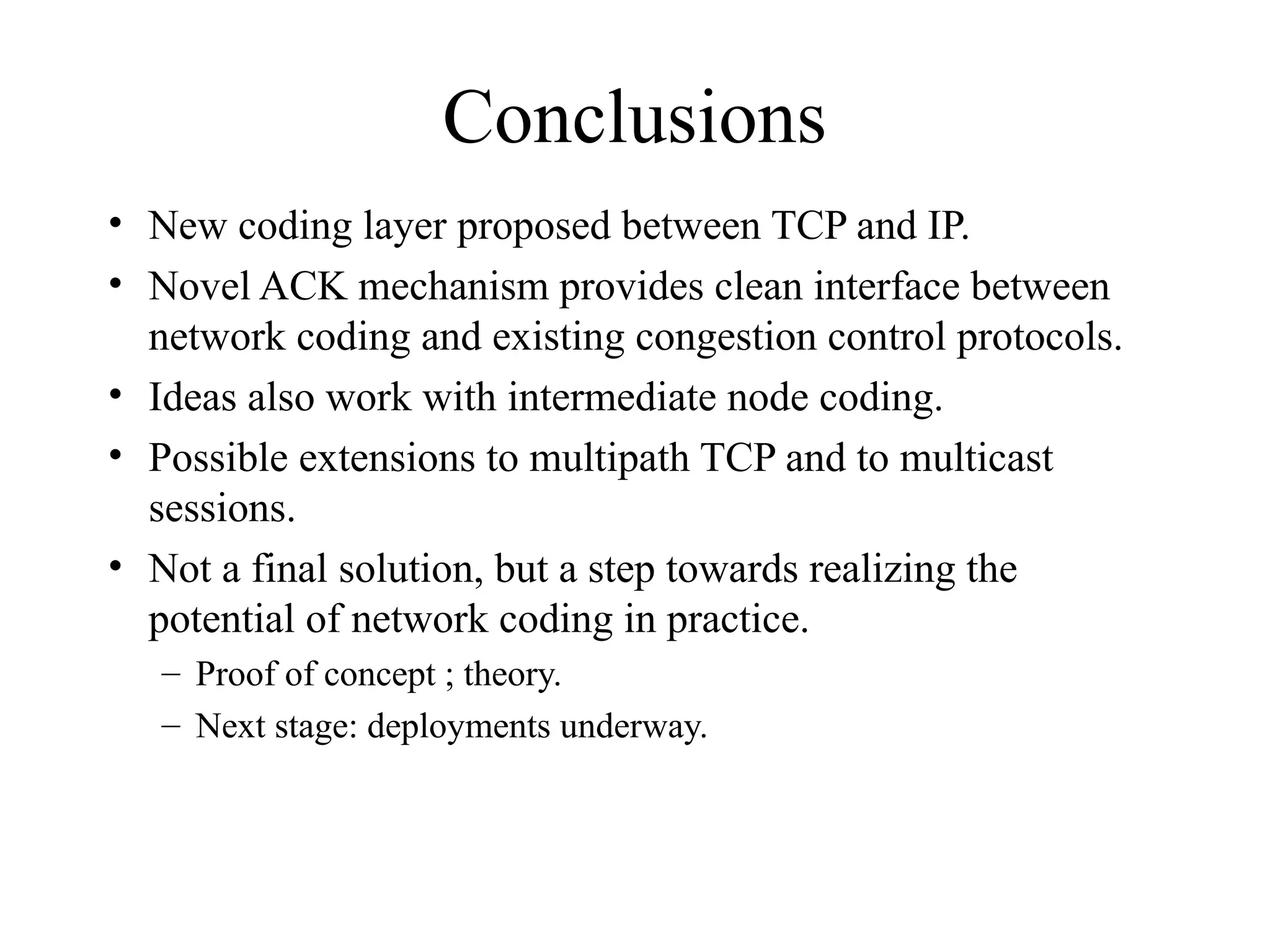 Conclusions

• New coding layer proposed between TCP and IP.
• Novel ACK mechanism provides clean interface between network coding and existing congestion control protocols.
• Ideas also work with intermediate node coding.
• Possible extensions to multipath TCP and to multicast sessions.
• Not a final solution, but a step towards realizing the potential of network coding in practice.
  – Proof of concept ; theory.
  – Next stage: deployments underway.